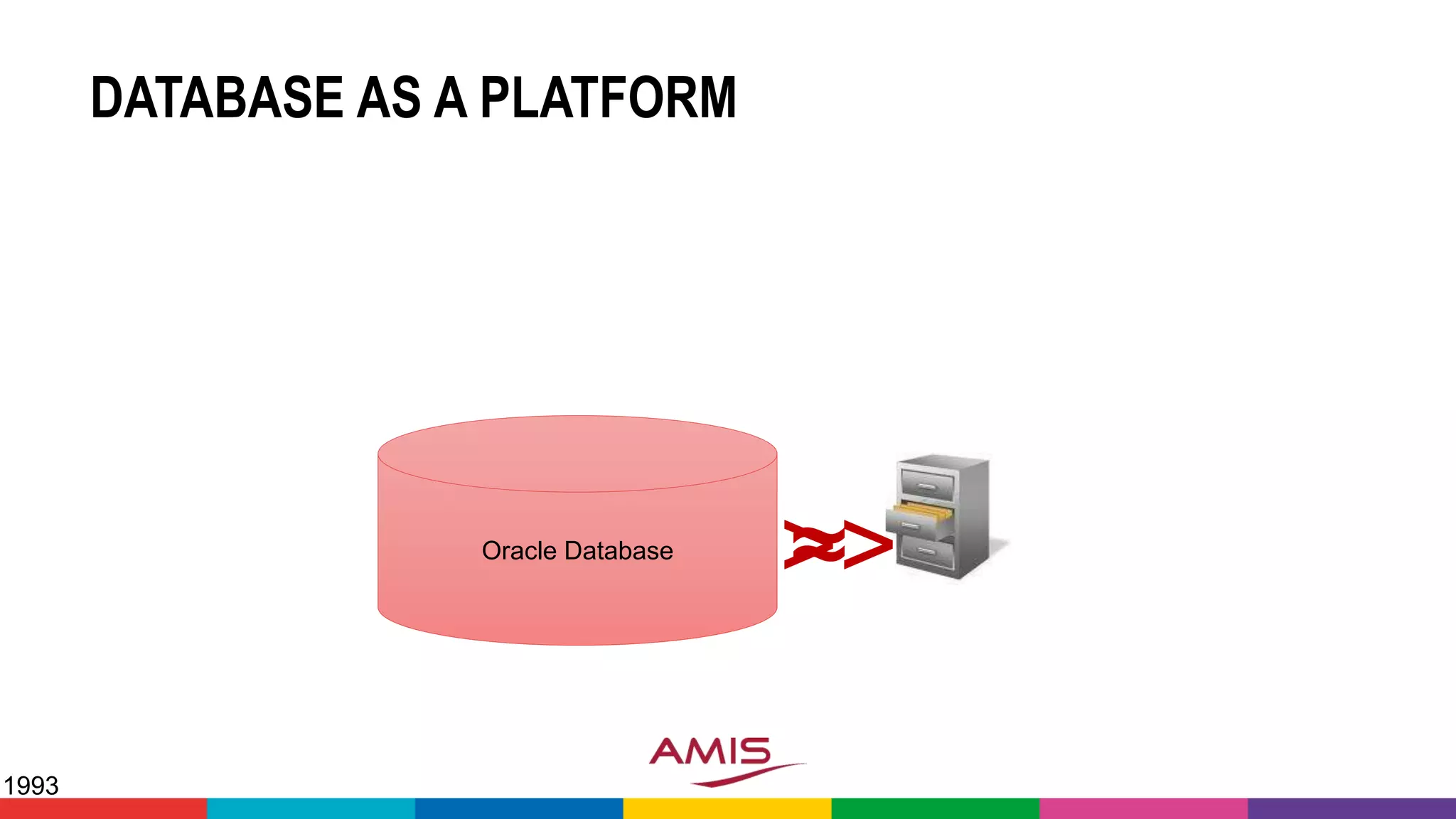 DATABASE AS A PLATFORM

Oracle Database

AMIS

1993